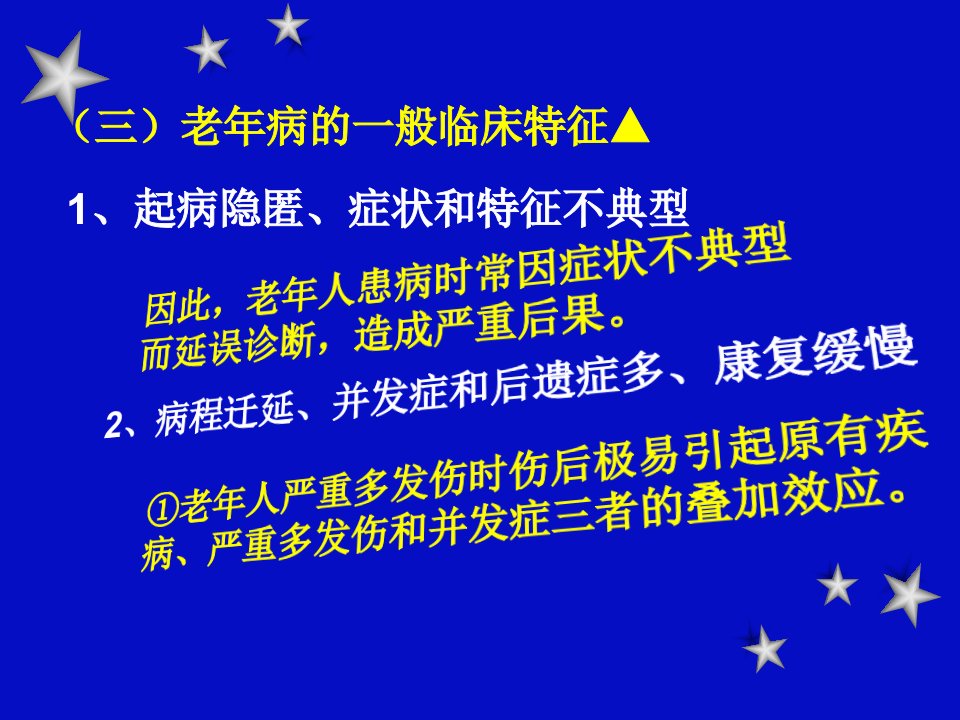 （三）老年病的一般临床特征▲

1、起病隐匿、症状和特征不典型

因此，老年人患病时常因症状不典型而延误诊断，造成严重后果。

2、病程迁延、并发症和后遗症多、康复缓慢

①老年人严重多发伤时伤后极易引起原有疾病、严重多发伤和并发症三者的叠加效应。